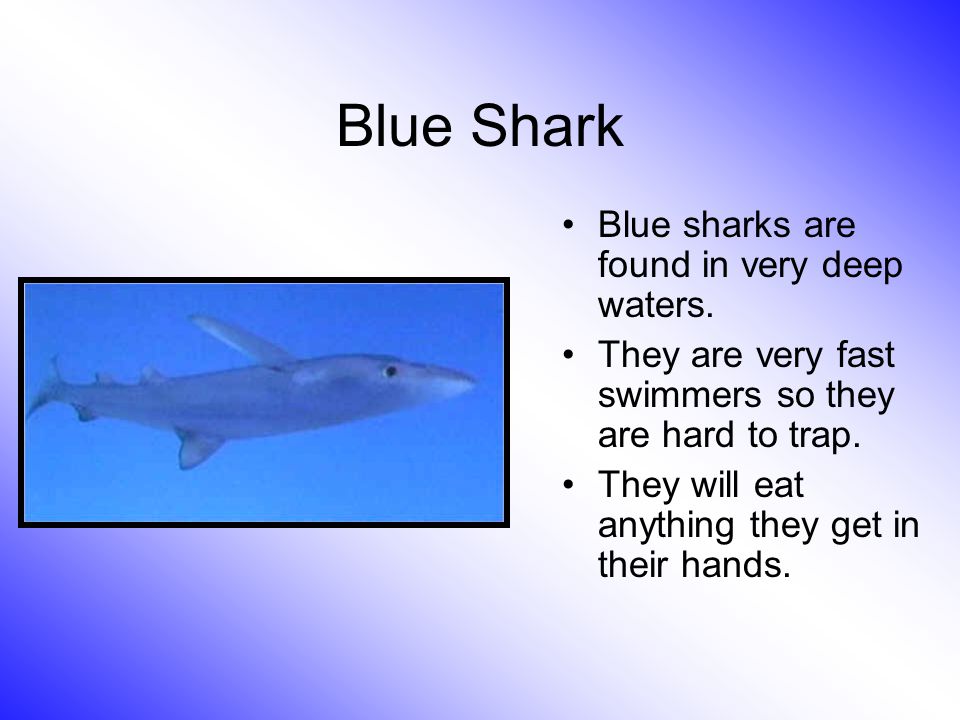 Blue Shark

• Blue sharks are found in very deep waters.
• They are very fast swimmers so they are hard to trap.
• They will eat anything they get in their hands.